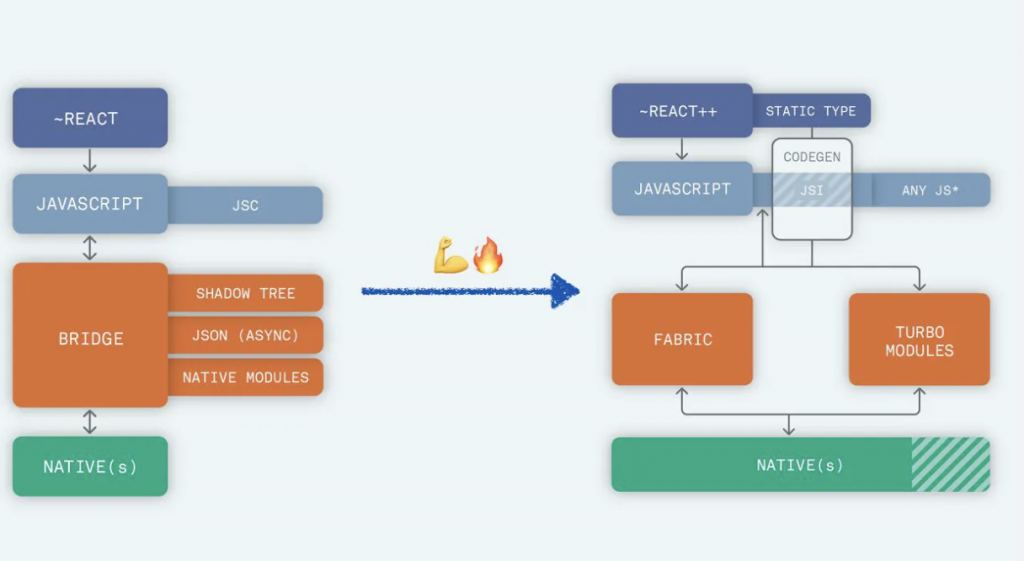 ~REACT

JAVASCRIPT

JSC

BRIDGE

SHADOW TREE

JSON (ASYNC)

NATIVE MODULES

NATIVE(s)

💪🔥

~REACT++

STATIC TYPE

CODEGEN

JAVASCRIPT

JSI

ANY JS*

FABRIC

TURBO MODULES

NATIVE(s)